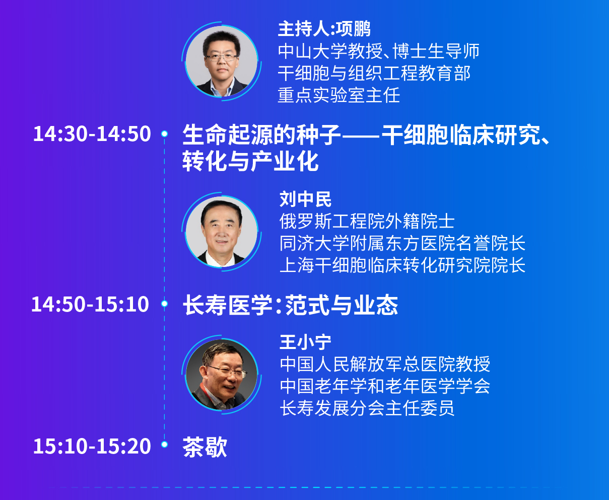 主持人:项鹏
中山大学教授、博士生导师
干细胞与组织工程教育部
重点实验室主任

14:30-14:50 生命起源的种子——干细胞临床研究、转化与产业化

刘中民
俄罗斯工程院外籍院士
同济大学附属东方医院名誉院长
上海干细胞临床转化研究院院长

14:50-15:10 长寿医学:范式与业态

王小宁
中国人民解放军总医院教授
中国老年学和老年医学学会
长寿发展分会主任委员

15:10-15:20 茶歇